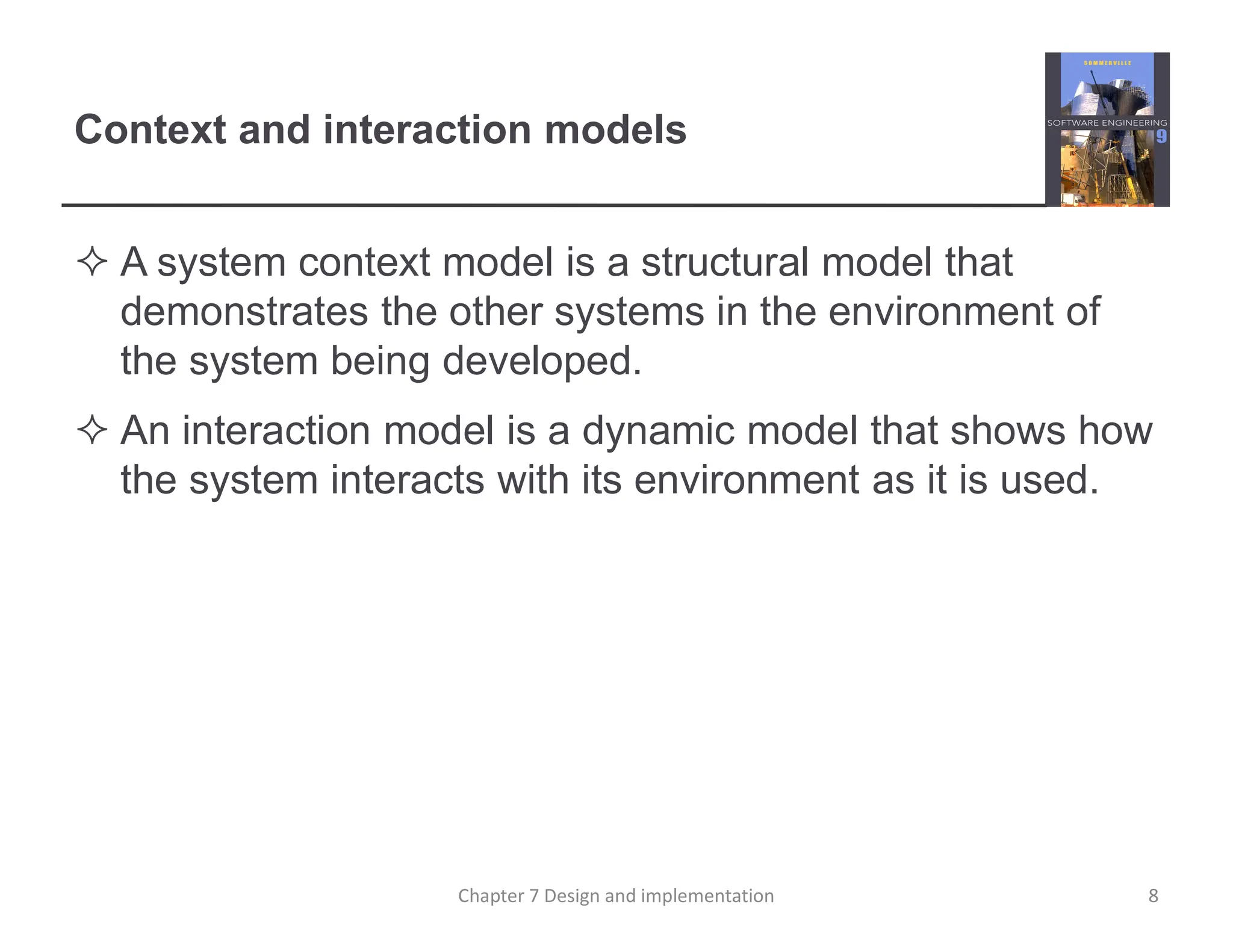 Context and interaction models

SOMMERVILLE
SOFTWARE ENGINEERING
9

✧ A system context model is a structural model that demonstrates the other systems in the environment of the system being developed.

✧ An interaction model is a dynamic model that shows how the system interacts with its environment as it is used.

Chapter 7 Design and implementation

8